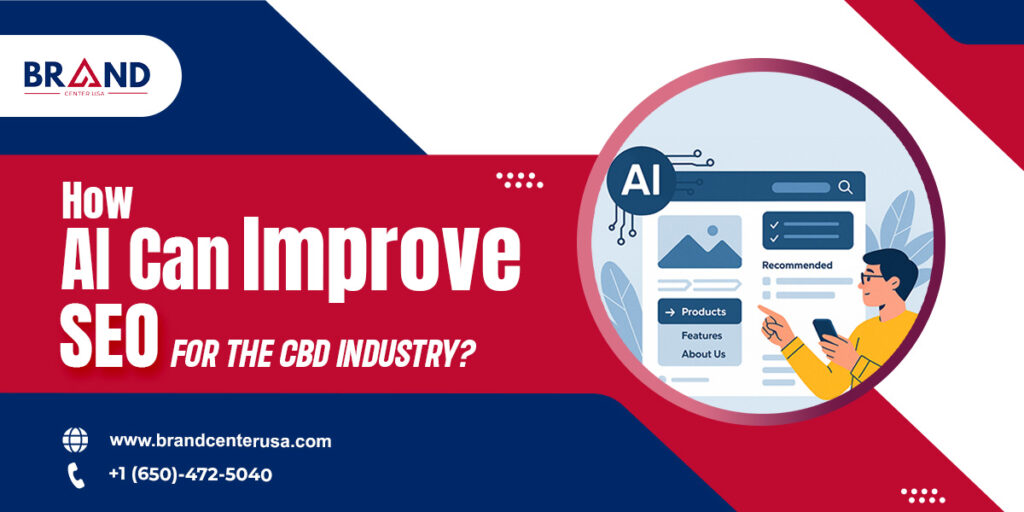 BRAND
CENTER USA

How
AI Can Improve
SEO FOR THE CBD INDUSTRY?

AI

Recommended

→ Products
Features
About Us

www.brandcenterusa.com
+1 (650)-472-5040